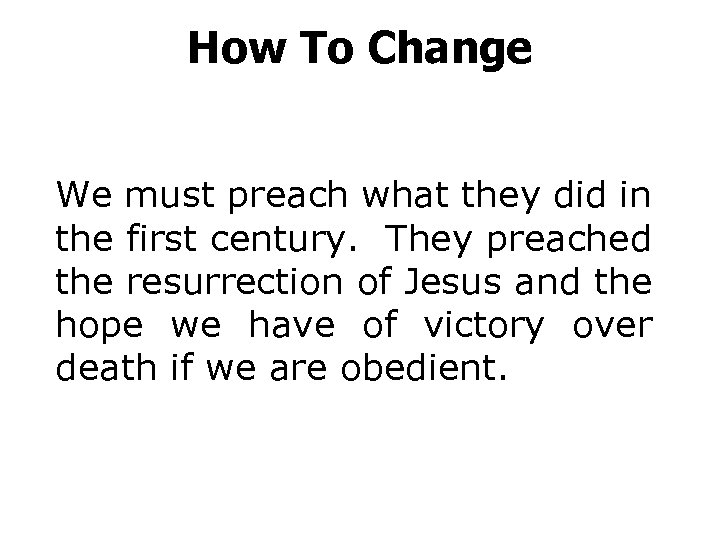 How To Change

We must preach what they did in the first century. They preached the resurrection of Jesus and the hope we have of victory over death if we are obedient.